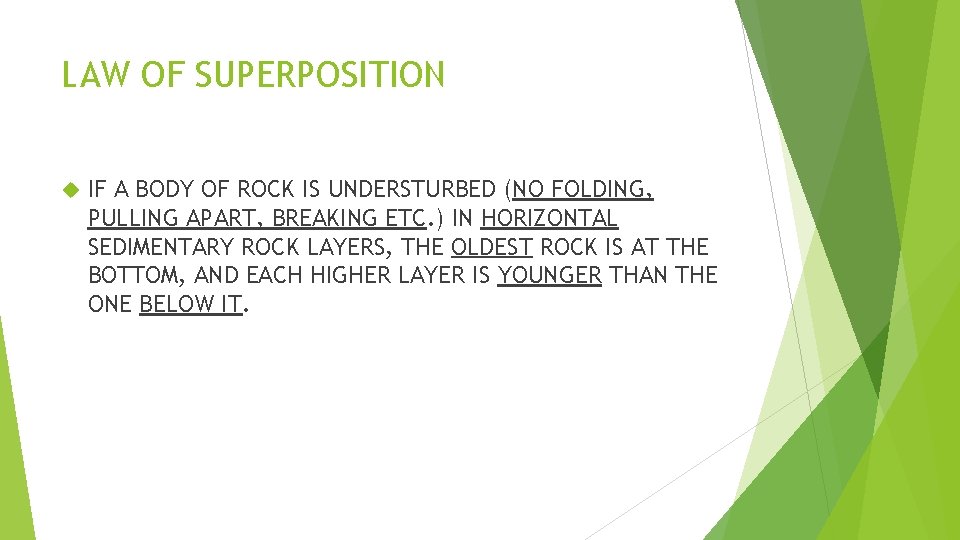 LAW OF SUPERPOSITION

IF A BODY OF ROCK IS UNDERSTURBED (NO FOLDING, PULLING APART, BREAKING ETC.) IN HORIZONTAL SEDIMENTARY ROCK LAYERS, THE OLDEST ROCK IS AT THE BOTTOM, AND EACH HIGHER LAYER IS YOUNGER THAN THE ONE BELOW IT.